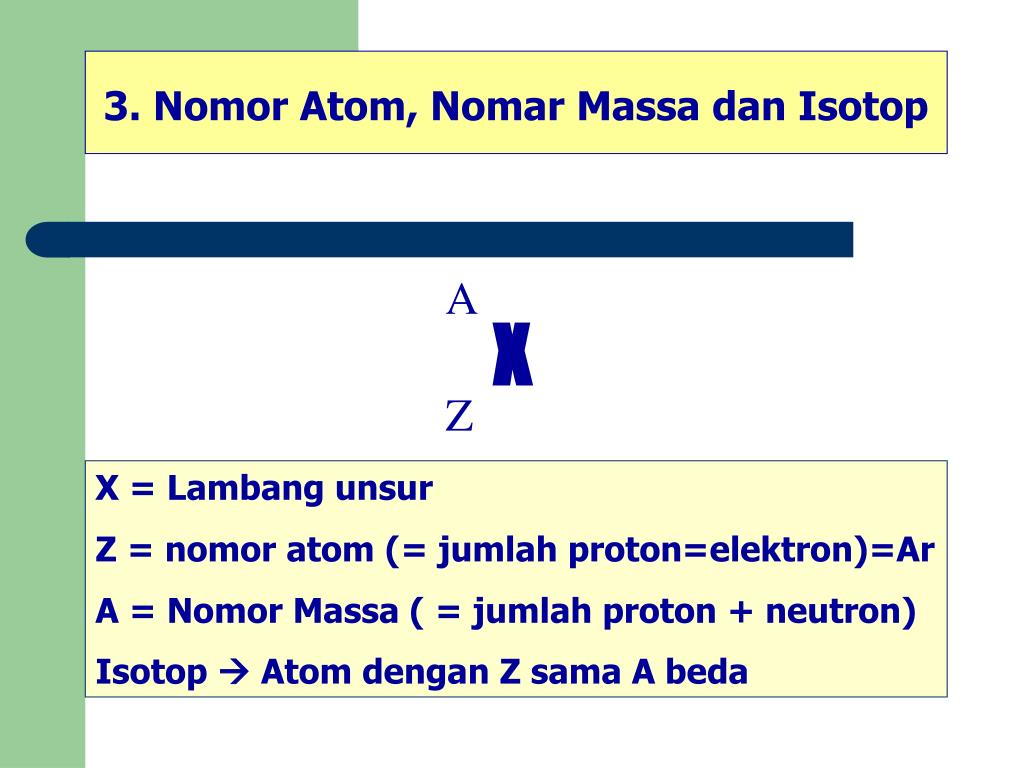 3. Nomor Atom, Nomar Massa dan Isotop

$^{A}_{Z}X$

X = Lambang unsur

Z = nomor atom (= jumlah proton=elektron)=Ar

A = Nomor Massa ( = jumlah proton + neutron)

Isotop → Atom dengan Z sama A beda